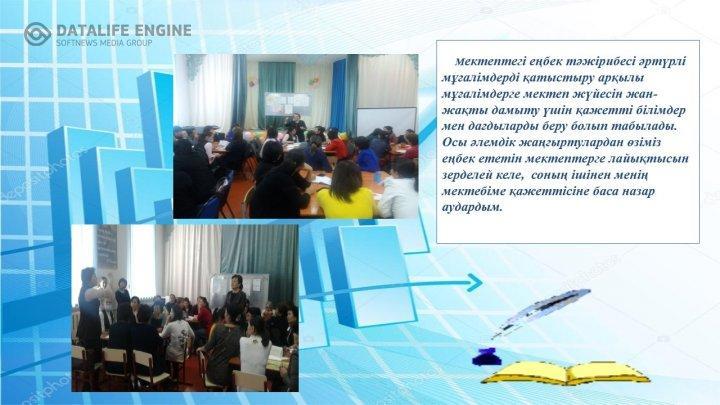 DATALIFE ENGINE
SOFTNEWS MEDIA GROUP

Мектептегі еңбек тәжірибесі әртүрлі мұғалімдерді қатыстыру арқылы мұғалімдерге мектеп жүйесін жан-жақты дамыту үшін қажетті білімдер мен дағдыларды беру болып табылады. Осы әлемдік жаңғыртулардан өзіміз еңбек ететін мектептерге лайықтысын зерделей келе, соның ішінен менің мектебіме қажеттісіне баса назар аудардым.